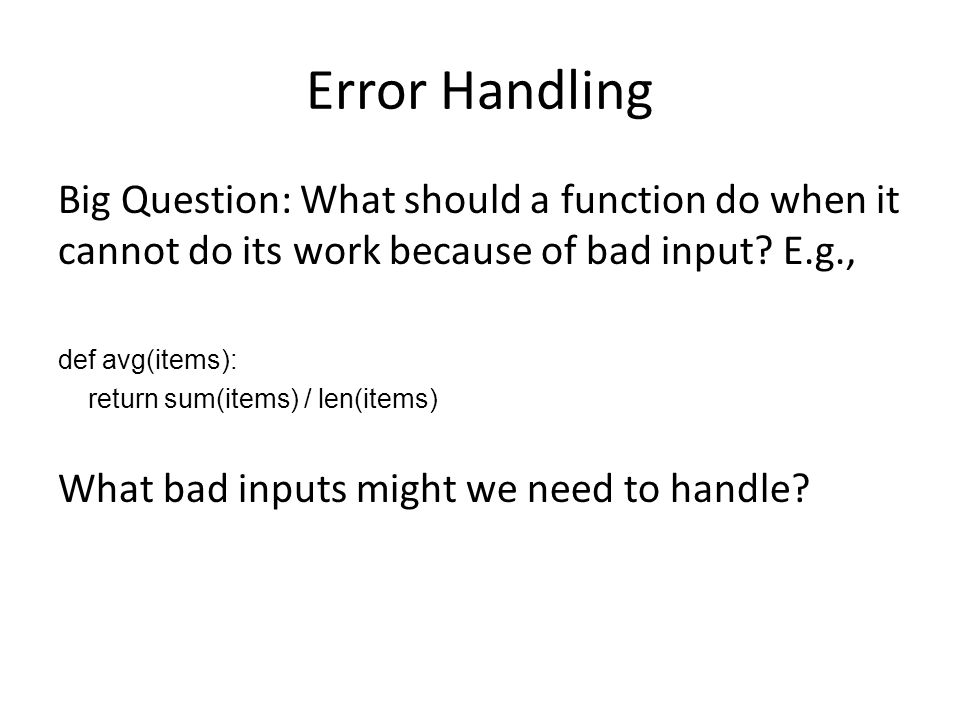 Error Handling

Big Question: What should a function do when it cannot do its work because of bad input? E.g.,

def avg(items):
    return sum(items) / len(items)

What bad inputs might we need to handle?